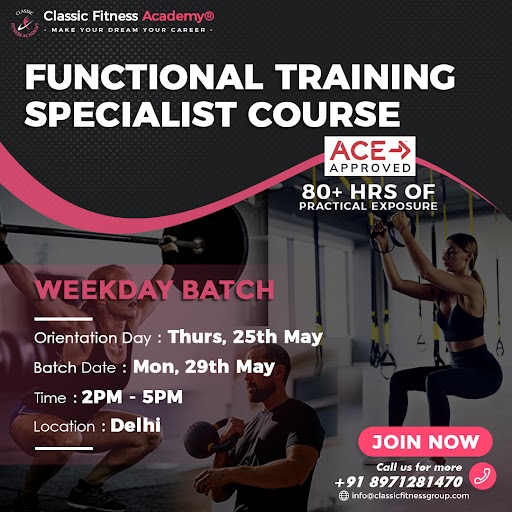 CLASSIC FITNESS ACADEMY

Classic Fitness Academy®
· MAKE YOUR DREAM YOUR CAREER ·

FUNCTIONAL TRAINING SPECIALIST COURSE

ACE APPROVED

80+ HRS OF PRACTICAL EXPOSURE

WEEKDAY BATCH

Orientation Day : Thurs, 25th May

Batch Date : Mon, 29th May

Time : 2PM - 5PM

Location : Delhi

JOIN NOW

Call us for more
+91 8971281470

info@classicfitnessgroup.com